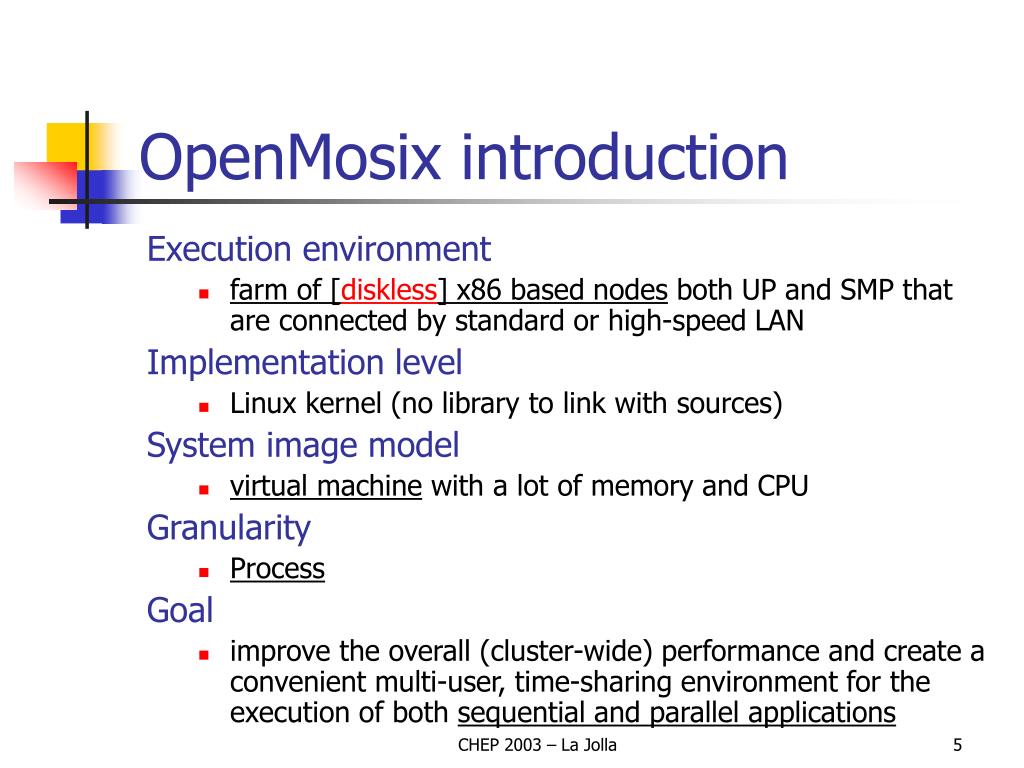 OpenMosix introduction

Execution environment

- farm of [diskless] x86 based nodes both UP and SMP that are connected by standard or high-speed LAN

Implementation level

- Linux kernel (no library to link with sources)

System image model

- virtual machine with a lot of memory and CPU

Granularity

- Process

Goal

- improve the overall (cluster-wide) performance and create a convenient multi-user, time-sharing environment for the execution of both sequential and parallel applications

CHEP 2003 – La Jolla

5